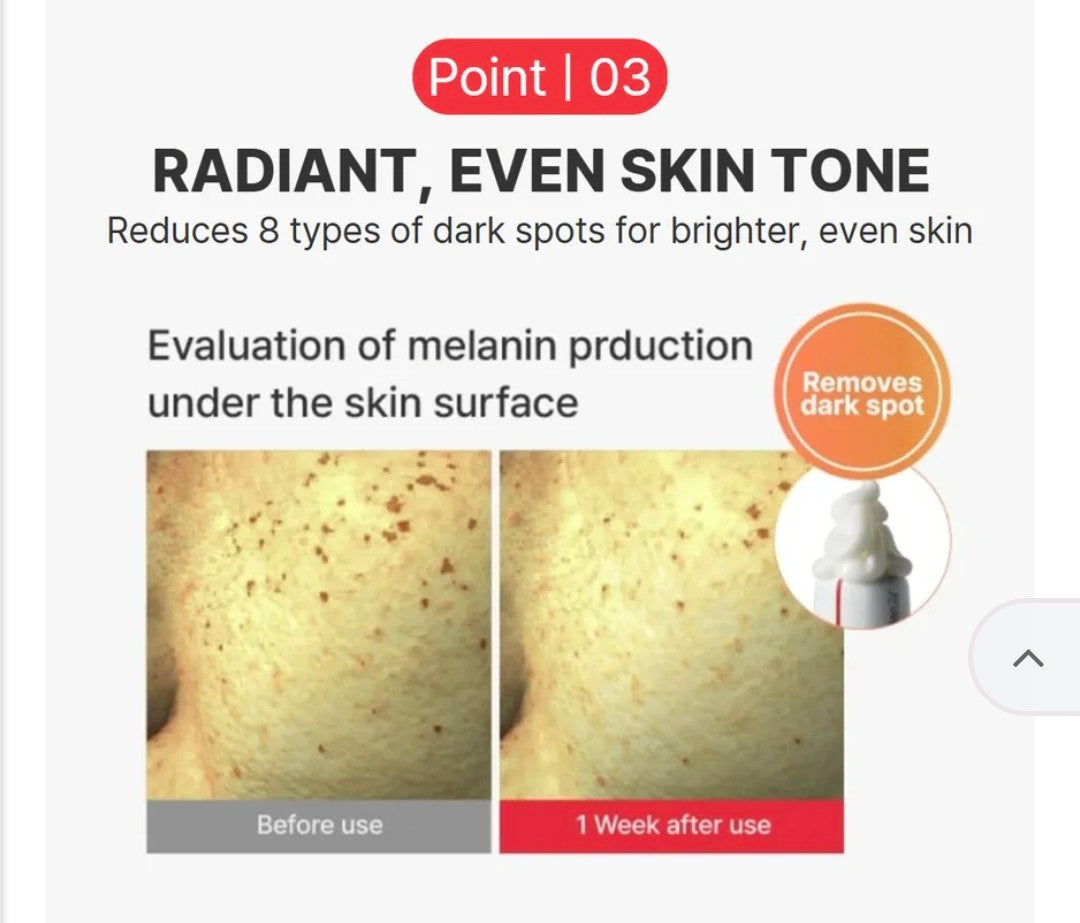 Point | 03

RADIANT, EVEN SKIN TONE

Reduces 8 types of dark spots for brighter, even skin

Evaluation of melanin prduction under the skin surface

Removes dark spot

Before use

1 Week after use